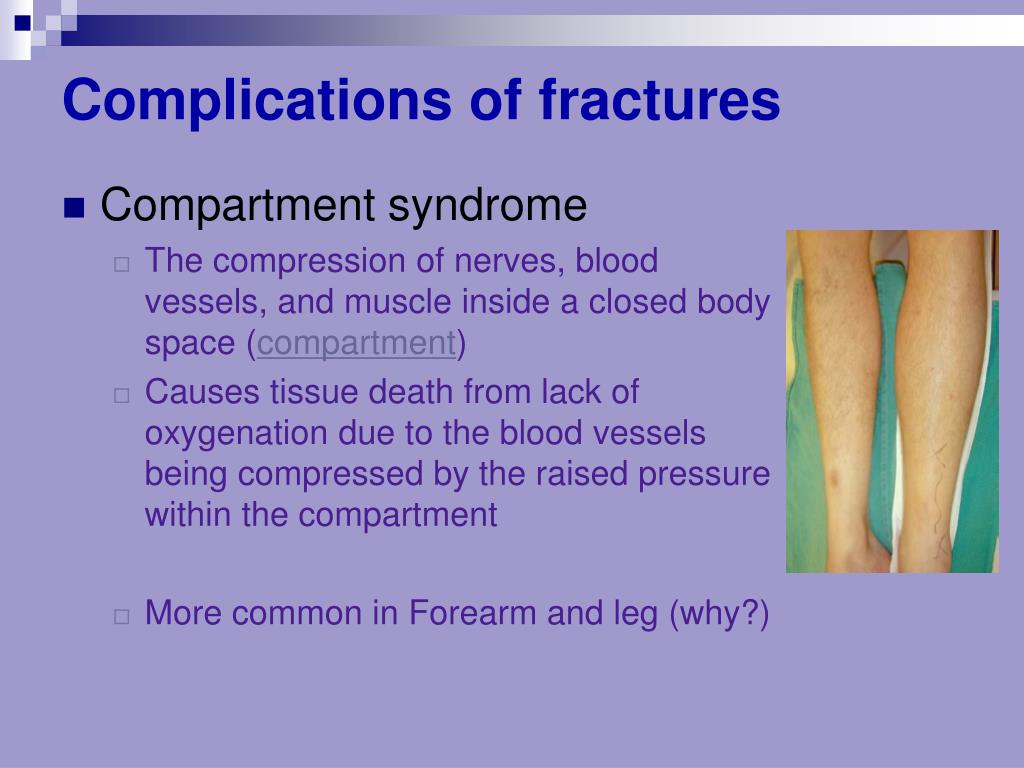 Complications of fractures

Compartment syndrome

The compression of nerves, blood vessels, and muscle inside a closed body space (compartment)

Causes tissue death from lack of oxygenation due to the blood vessels being compressed by the raised pressure within the compartment

More common in Forearm and leg (why?)